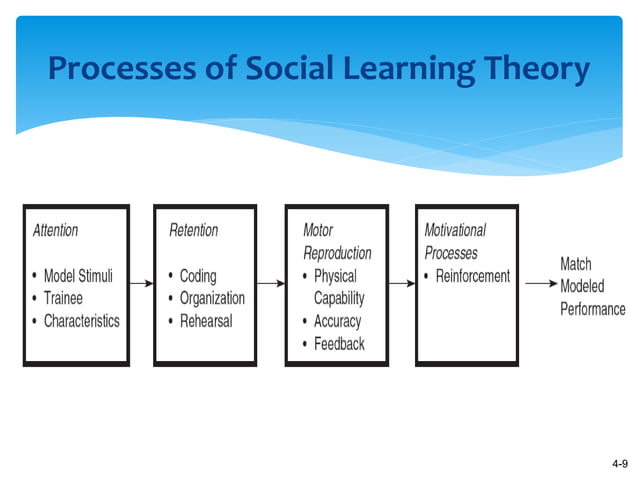 Processes of Social Learning Theory

Attention

• Model Stimuli
• Trainee
• Characteristics

Retention

• Coding
• Organization
• Rehearsal

Motor Reproduction

• Physical Capability
• Accuracy
• Feedback

Motivational Processes

• Reinforcement

Match Modeled Performance

4-9